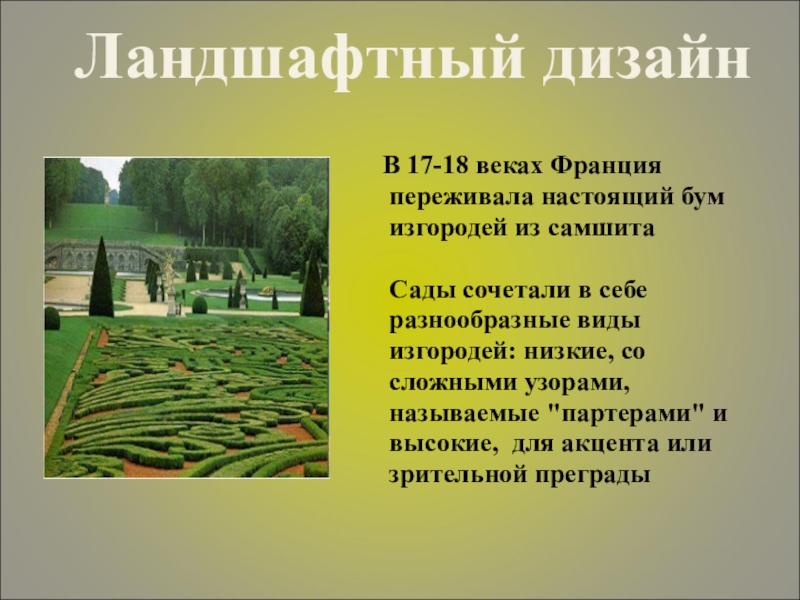 Ландшафтный дизайн

В 17-18 веках Франция переживала настоящий бум изгородей из самшита

Сады сочетали в себе разнообразные виды изгородей: низкие, со сложными узорами, называемые "партерами" и высокие, для акцента или зрительной преграды